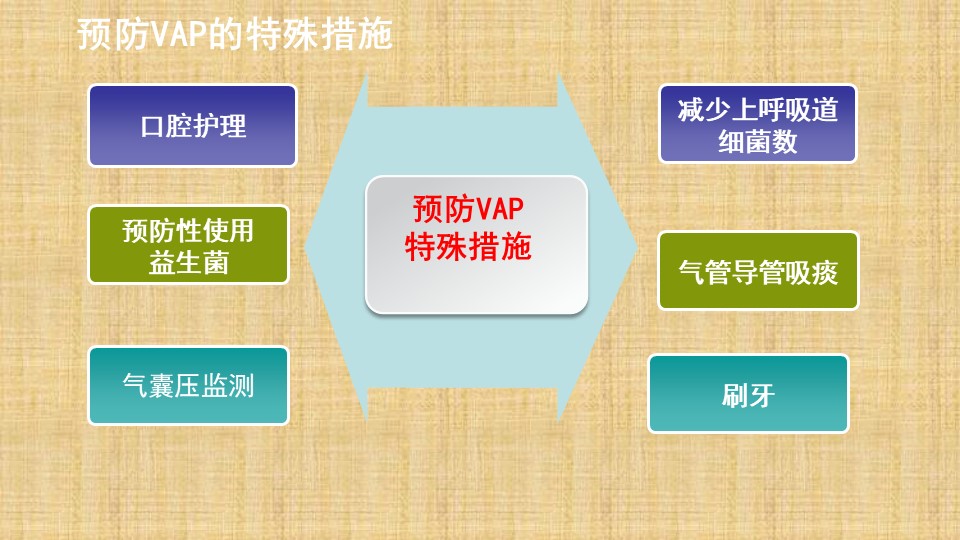 预防VAP的特殊措施

口腔护理

预防性使用益生菌

气囊压监测

预防VAP特殊措施

减少上呼吸道细菌数

气管导管吸痰

刷牙